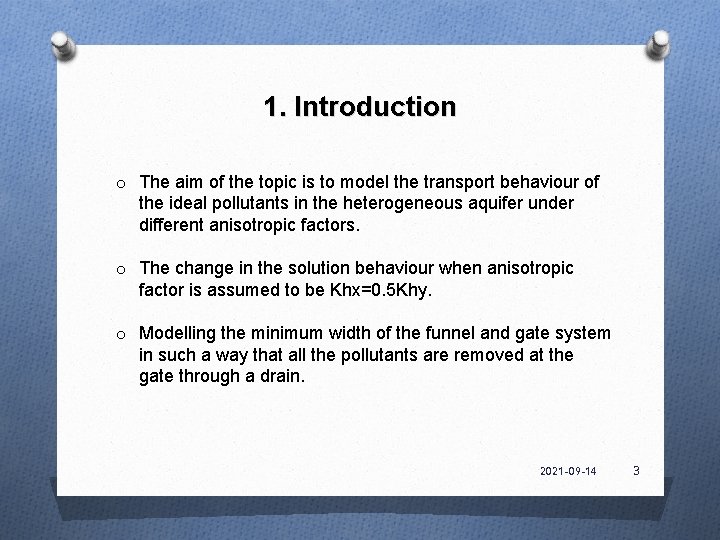 1. Introduction

o The aim of the topic is to model the transport behaviour of the ideal pollutants in the heterogeneous aquifer under different anisotropic factors.

o The change in the solution behaviour when anisotropic factor is assumed to be Khx=0.5Khy.

o Modelling the minimum width of the funnel and gate system in such a way that all the pollutants are removed at the gate through a drain.

2021-09-14 3